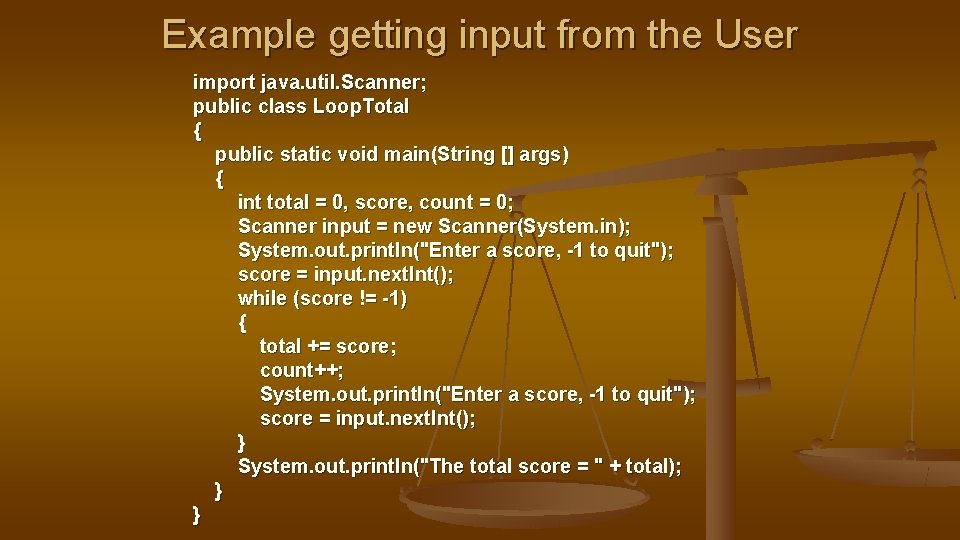 Example getting input from the User

import java.util.Scanner;
public class LoopTotal
{
public static void main(String [] args)
{
int total = 0, score, count = 0;
Scanner input = new Scanner(System.in);
System.out.println("Enter a score, -1 to quit");
score = input.nextInt();
while (score != -1)
{
total += score;
count++;
System.out.println("Enter a score, -1 to quit");
score = input.nextInt();
}
System.out.println("The total score = " + total);
}
}